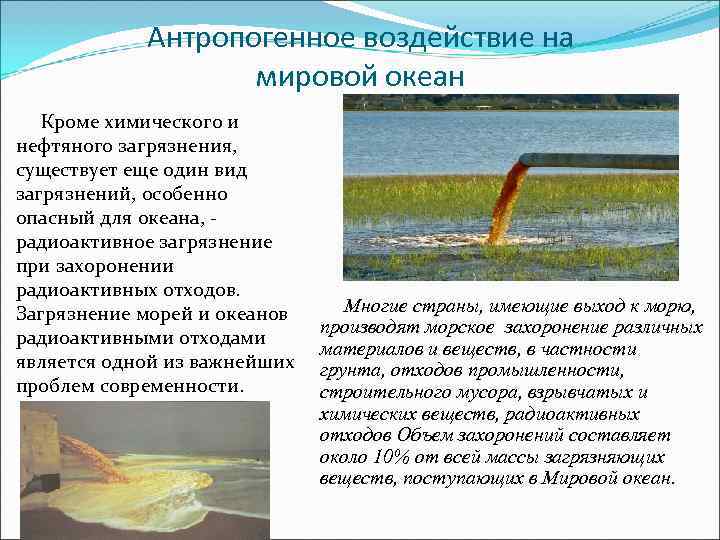 Антропогенное воздействие на мировой океан

Кроме химического и нефтяного загрязнения, существует еще один вид загрязнений, особенно опасный для океана, - радиоактивное загрязнение при захоронении радиоактивных отходов. Загрязнение морей и океанов радиоактивными отходами является одной из важнейших проблем современности.

Многие страны, имеющие выход к морю, производят морское захоронение различных материалов и веществ, в частности грунта, отходов промышленности, строительного мусора, взрывчатых и химических веществ, радиоактивных отходов Объем захоронений составляет около 10% от всей массы загрязняющих веществ, поступающих в Мировой океан.